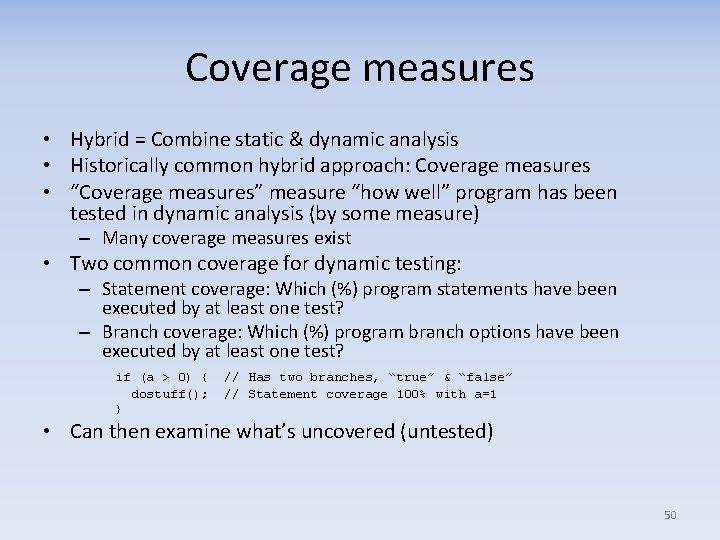 Coverage measures

• Hybrid = Combine static & dynamic analysis
• Historically common hybrid approach: Coverage measures
• “Coverage measures” measure “how well” program has been tested in dynamic analysis (by some measure)
– Many coverage measures exist
• Two common coverage for dynamic testing:
– Statement coverage: Which (%) program statements have been executed by at least one test?
– Branch coverage: Which (%) program branch options have been executed by at least one test?

if (a > 0) {  // Has two branches, “true” & “false”
  dostuff();  // Statement coverage 100% with a=1
}

• Can then examine what’s uncovered (untested)

50